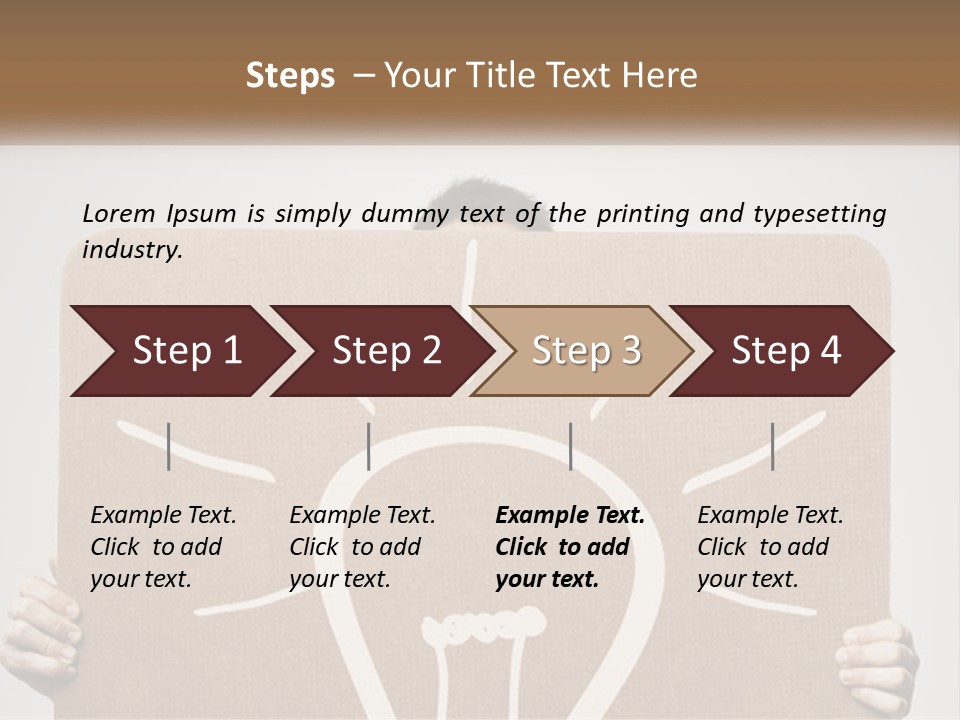 Steps – Your Title Text Here

Lorem Ipsum is simply dummy text of the printing and typesetting industry.

Step 1

Step 2

Step 3

Step 4

Example Text. Click to add your text.

Example Text. Click to add your text.

Example Text. Click to add your text.

Example Text. Click to add your text.